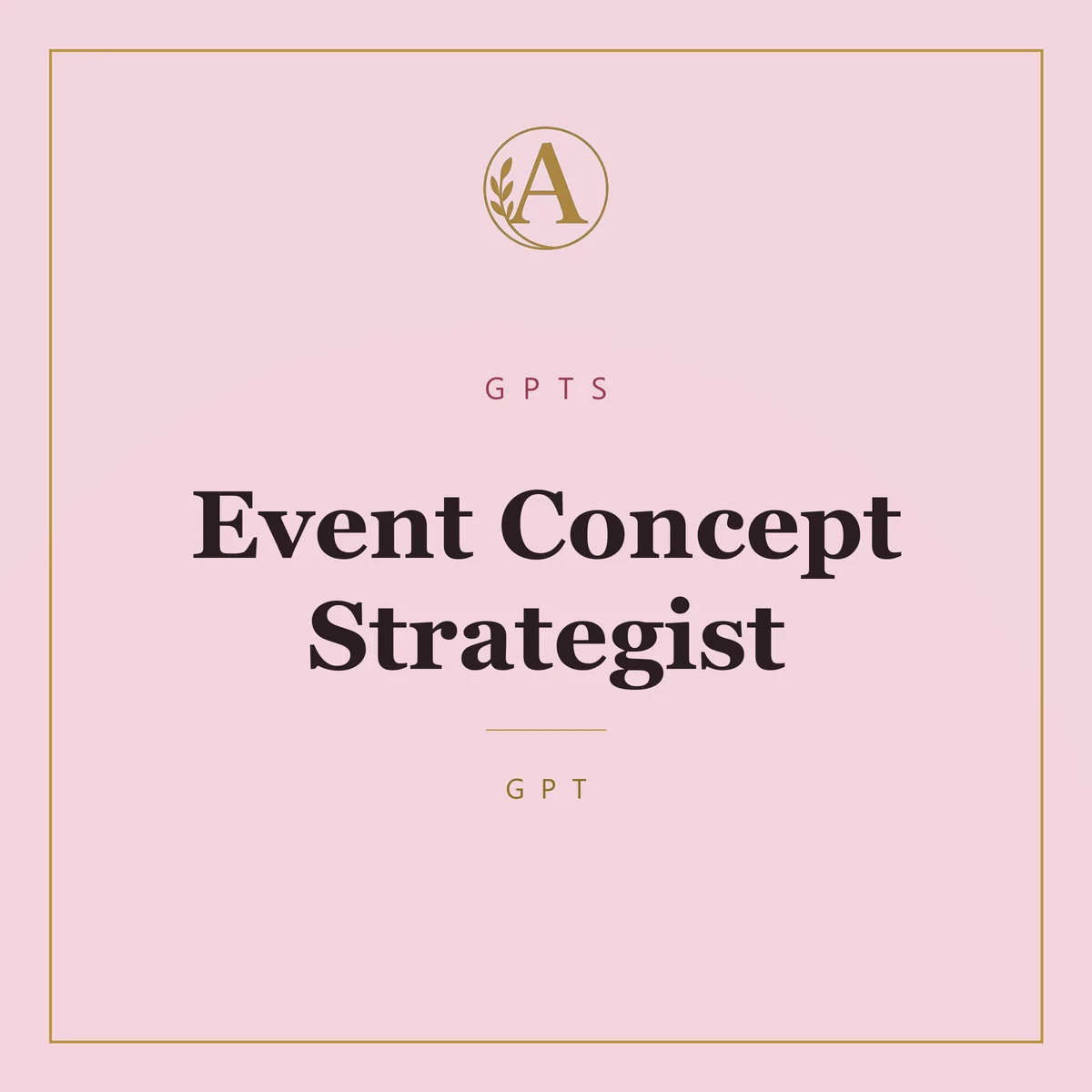 A

GPTS

Event Concept Strategist

GPT